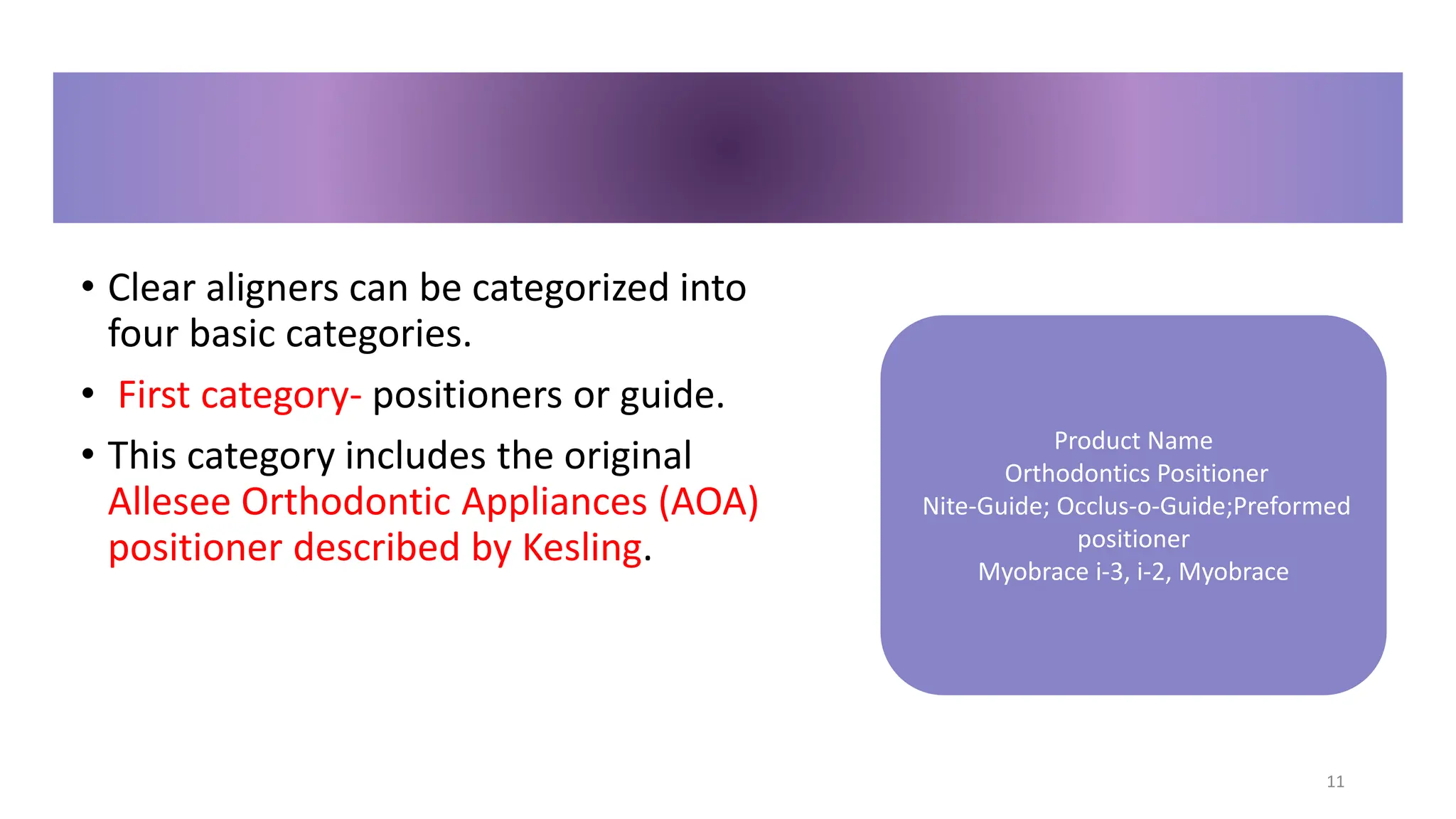 • Clear aligners can be categorized into four basic categories.

• First category- positioners or guide.

• This category includes the original Allesee Orthodontic Appliances (AOA) positioner described by Kesling.

Product Name
Orthodontics Positioner
Nite-Guide; Occlus-o-Guide;Preformed positioner
Myobrace i-3, i-2, Myobrace

11